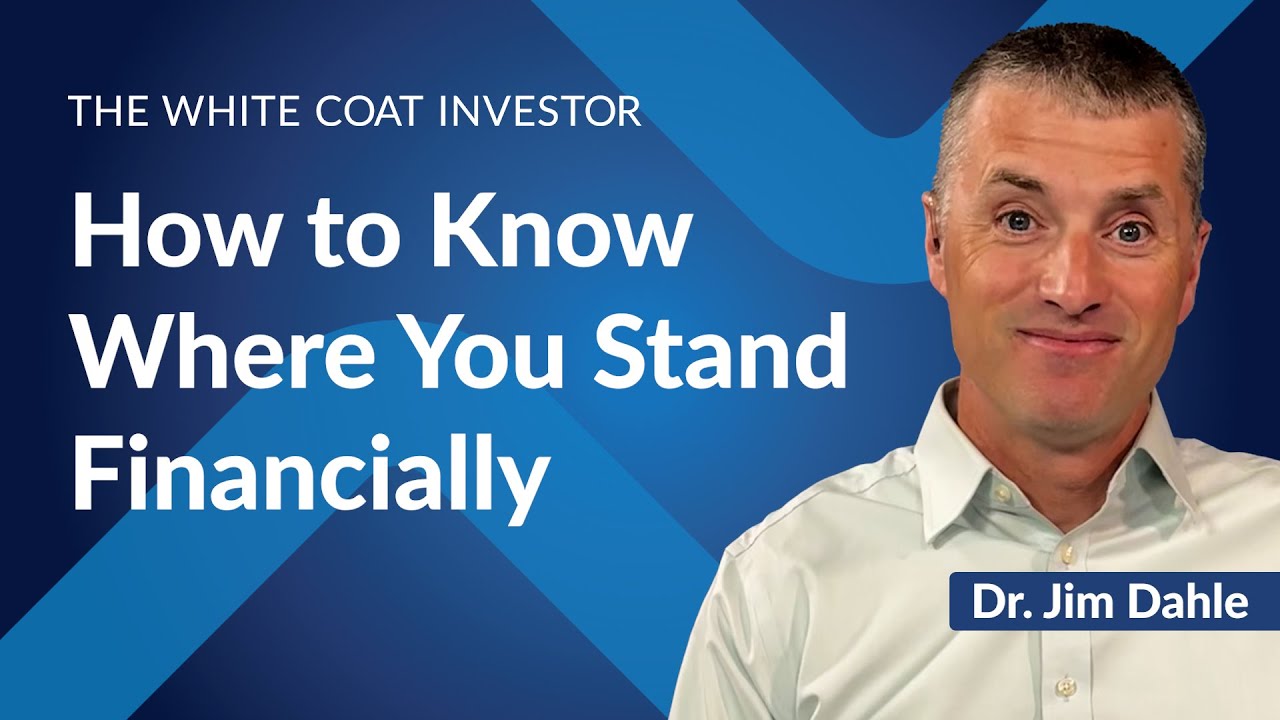 THE WHITE COAT INVESTOR

How to Know Where You Stand Financially

Dr. Jim Dahle